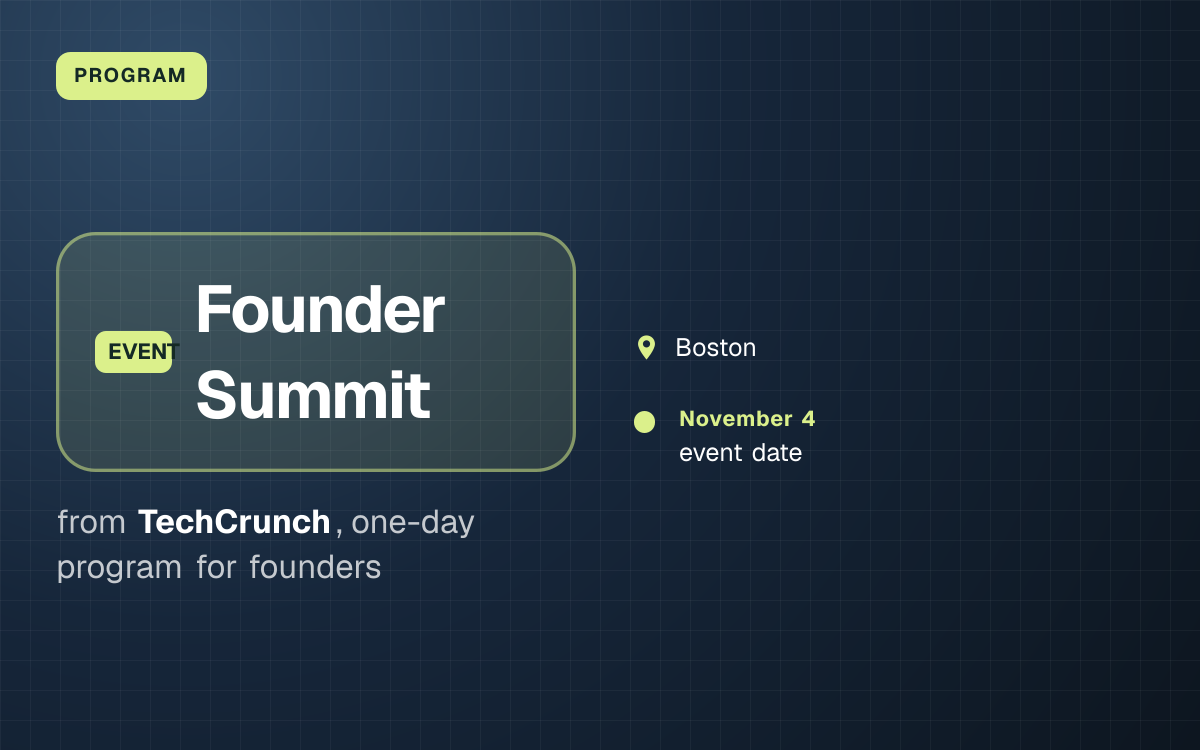 PROGRAM

EVENT

Founder Summit

from TechCrunch, one-day program for founders

Boston

November 4
event date